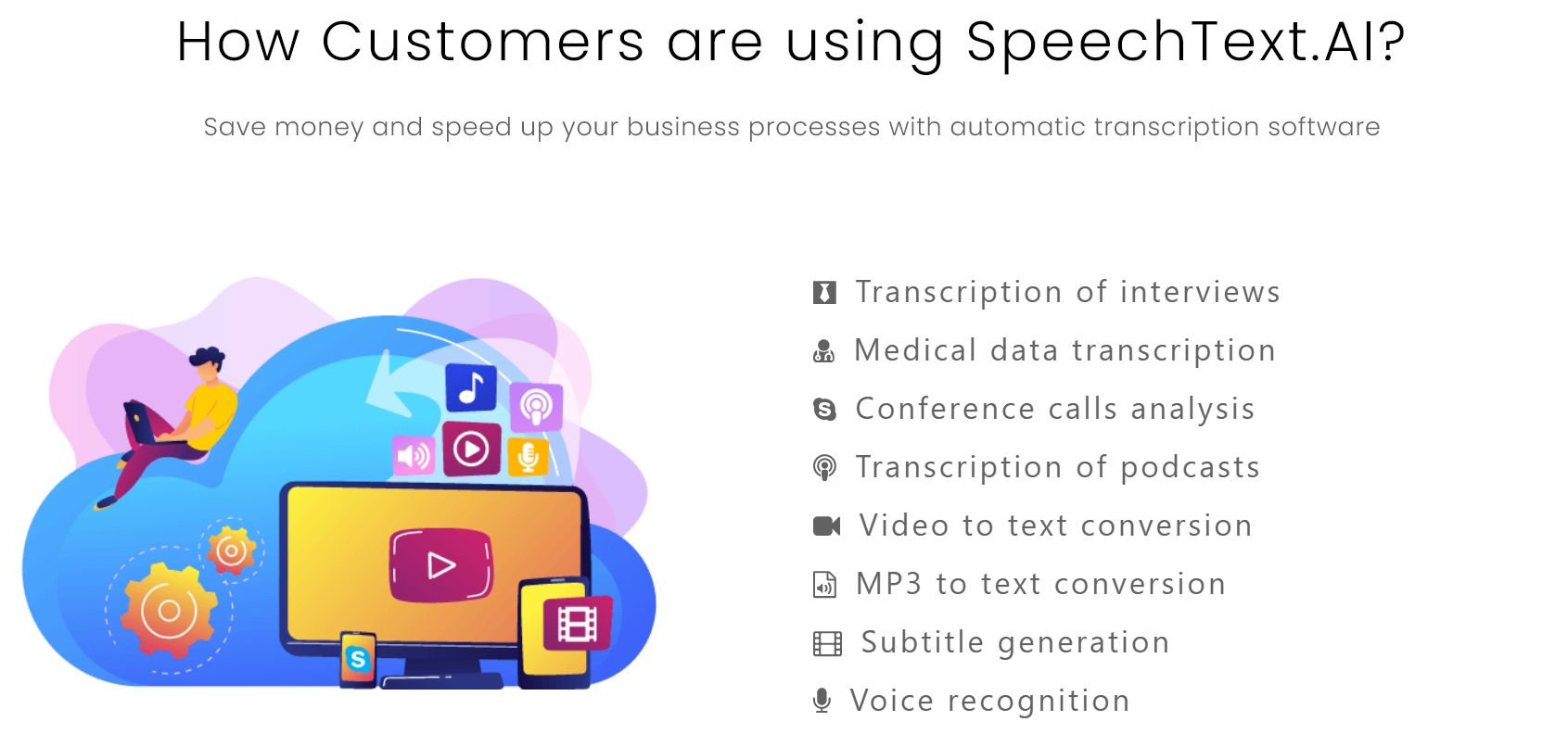 How Customers are using SpeechText.AI?

Save money and speed up your business processes with automatic transcription software

Transcription of interviews
Medical data transcription
Conference calls analysis
Transcription of podcasts
Video to text conversion
MP3 to text conversion
Subtitle generation
Voice recognition